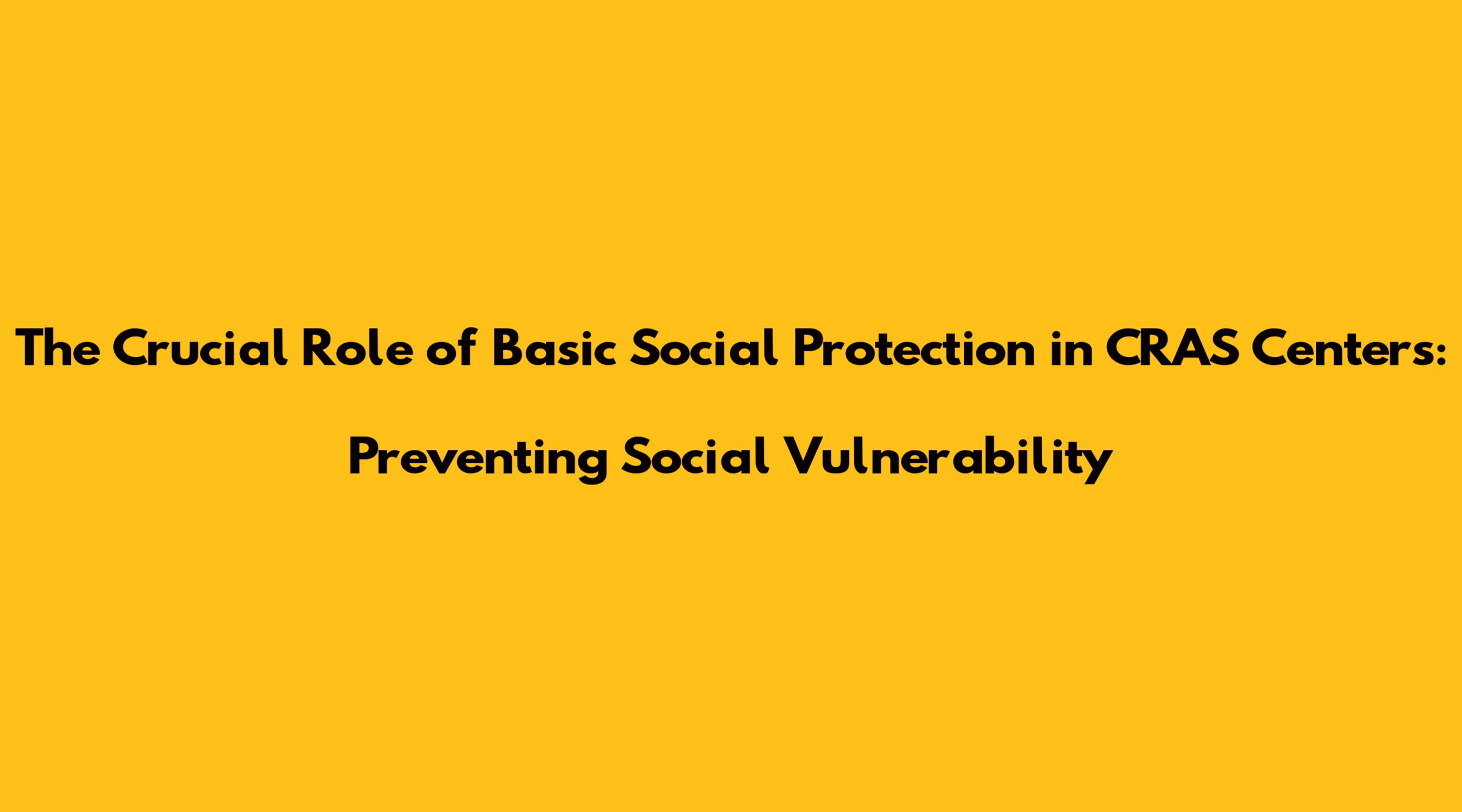 The Crucial Role of Basic Social Protection in CRAS Centers:

Preventing Social Vulnerability